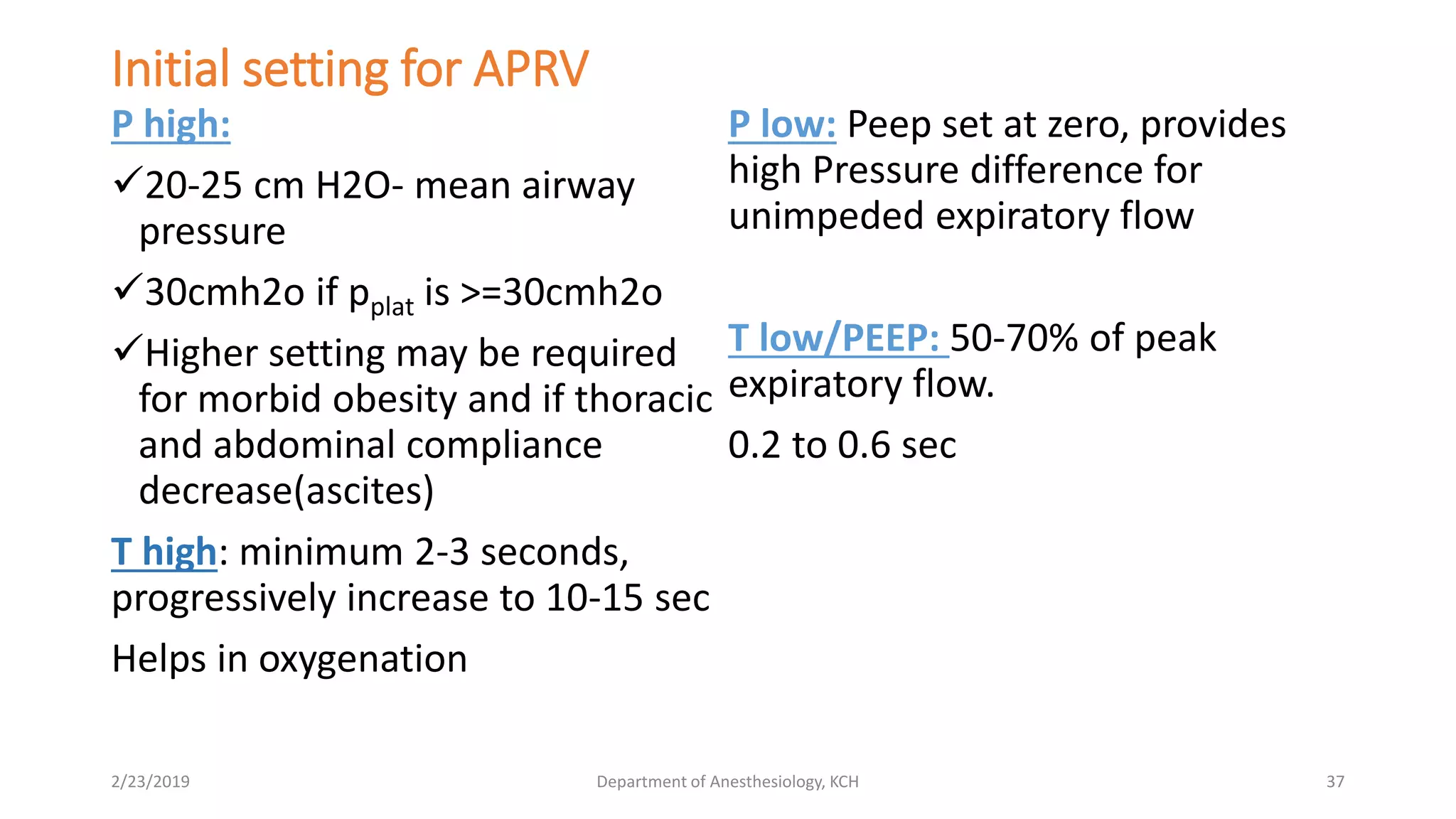 Initial setting for APRV

P high:

✓20-25 cm H2O- mean airway pressure

✓30cmh2o if $p_{plat}$ is >=30cmh2o

✓Higher setting may be required for morbid obesity and if thoracic and abdominal compliance decrease(ascites)

T high: minimum 2-3 seconds, progressively increase to 10-15 sec

Helps in oxygenation

P low: Peep set at zero, provides high Pressure difference for unimpeded expiratory flow

T low/PEEP: 50-70% of peak expiratory flow.

0.2 to 0.6 sec

2/23/2019

Department of Anesthesiology, KCH

37